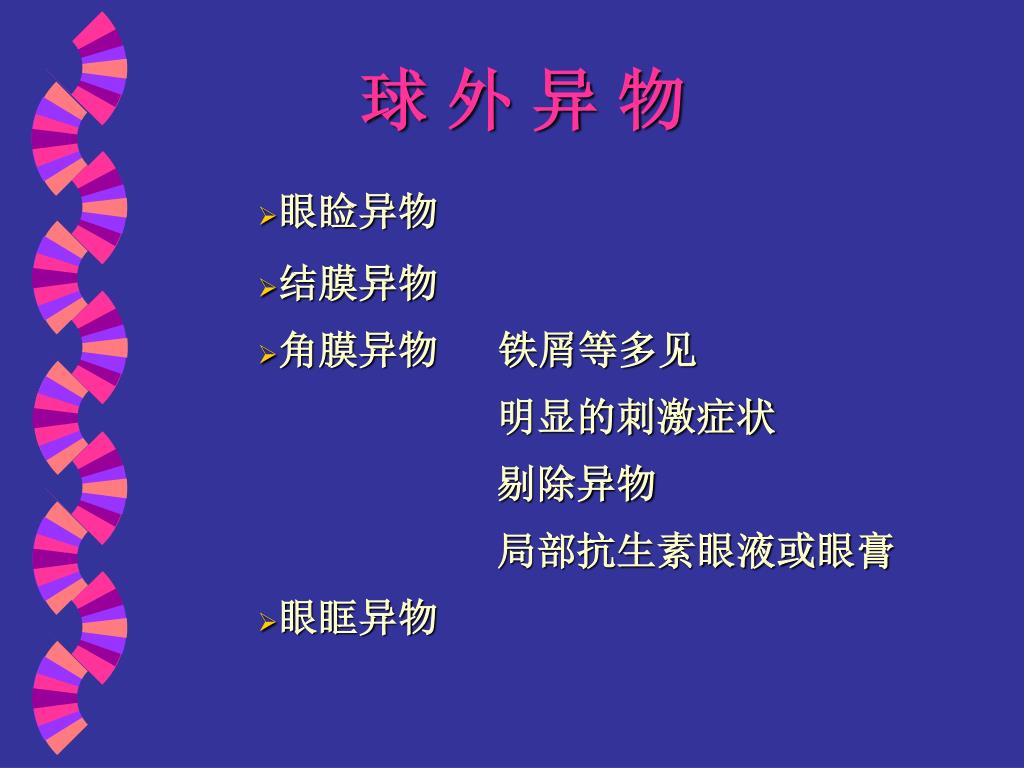 球 外 异 物

➢眼睑异物

➢结膜异物

➢角膜异物　铁屑等多见
明显的刺激症状
剔除异物
局部抗生素眼液或眼膏

➢眼眶异物